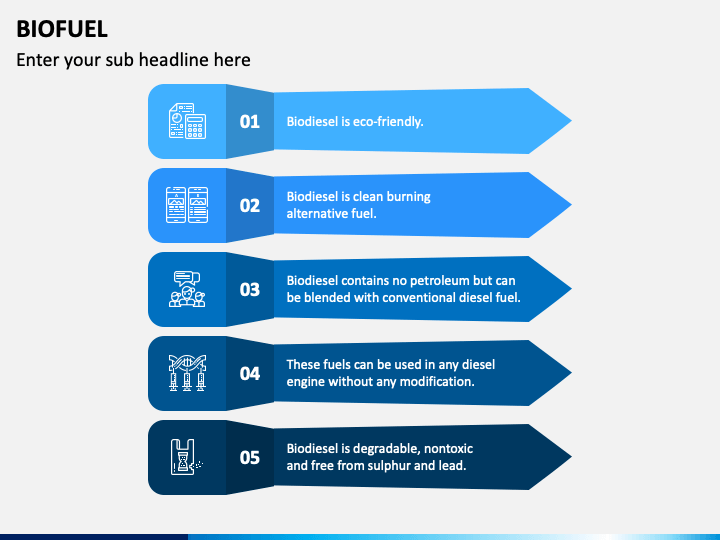 BIOFUEL

Enter your sub headline here

01

Biodiesel is eco-friendly.

02

Biodiesel is clean burning alternative fuel.

03

Biodiesel contains no petroleum but can be blended with conventional diesel fuel.

04

These fuels can be used in any diesel engine without any modification.

05

Biodiesel is degradable, nontoxic and free from sulphur and lead.